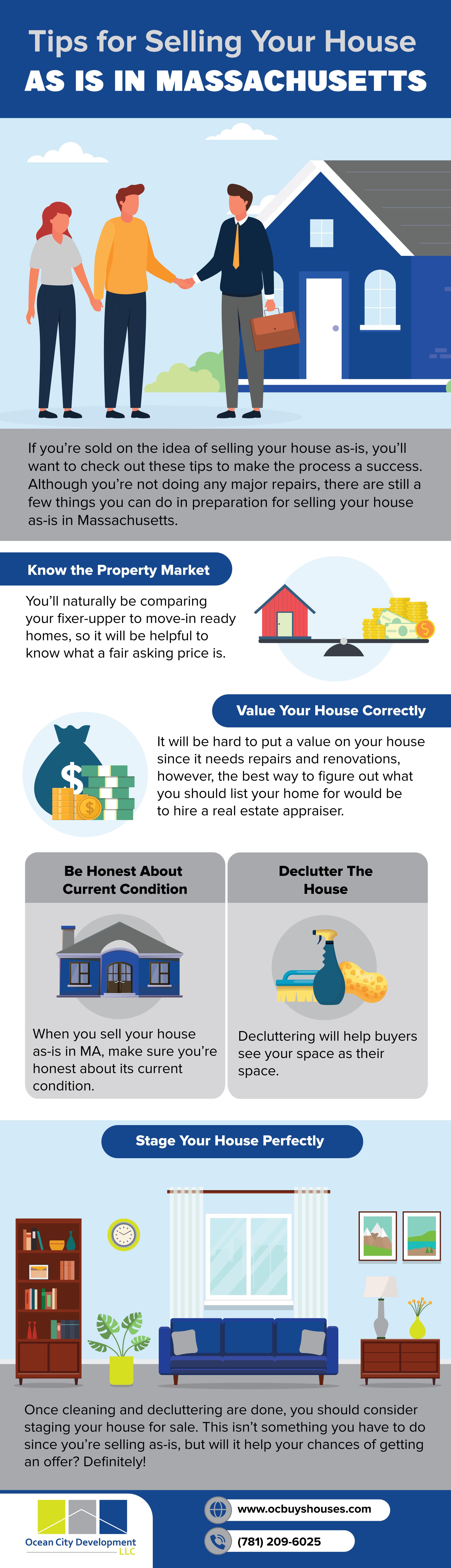 Tips for Selling Your House
AS IS IN MASSACHUSETTS

If you're sold on the idea of selling your house as-is, you'll want to check out these tips to make the process a success. Although you're not doing any major repairs, there are still a few things you can do in preparation for selling your house as-is in Massachusetts.

Know the Property Market

You'll naturally be comparing your fixer-upper to move-in ready homes, so it will be helpful to know what a fair asking price is.

Value Your House Correctly

It will be hard to put a value on your house since it needs repairs and renovations, however, the best way to figure out what you should list your home for would be to hire a real estate appraiser.

Be Honest About Current Condition

When you sell your house as-is in MA, make sure you're honest about its current condition.

Declutter The House

Decluttering will help buyers see your space as their space.

Stage Your House Perfectly

Once cleaning and decluttering are done, you should consider staging your house for sale. This isn't something you have to do since you're selling as-is, but will it help your chances of getting an offer? Definitely!

Ocean City Development LLC

www.ocbuyshouses.com

(781) 209-6025